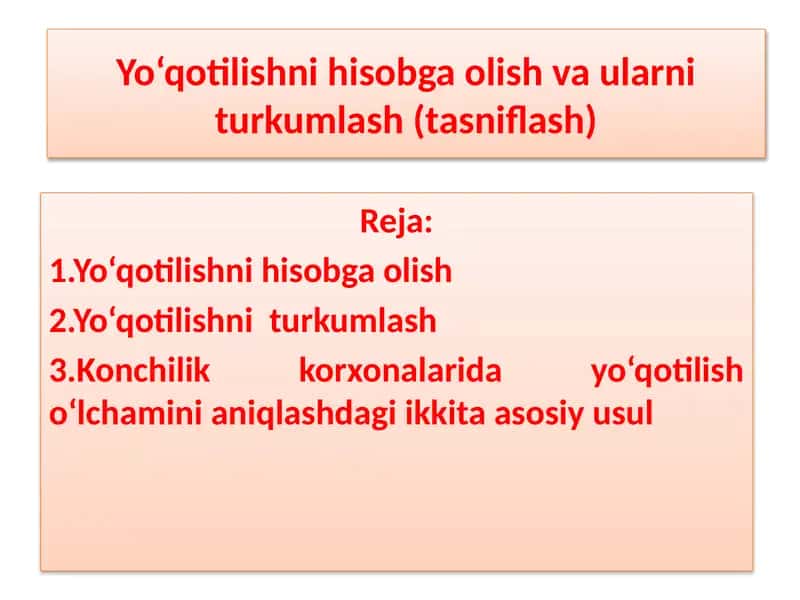 Yo‘qotilishni hisobga olish va ularni turkumlash (tasniflash)

Reja:
1.Yo‘qotilishni hisobga olish
2.Yo‘qotilishni turkumlash
3.Konchilik korxonalarida yo‘qotilish o‘lchamini aniqlashdagi ikkita asosiy usul